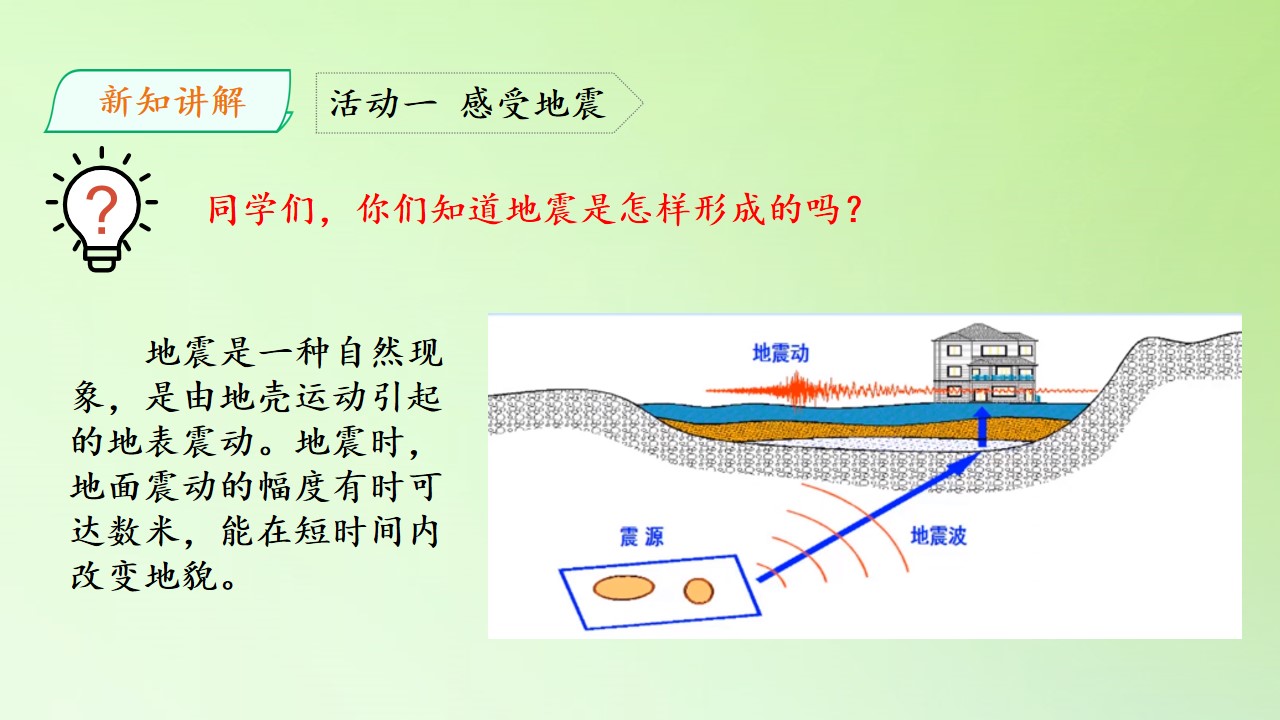 新知讲解

活动一 感受地震

?

同学们，你们知道地震是怎样形成的吗？

地震是一种自然现象，是由地壳运动引起的地表震动。地震时，地面震动的幅度有时可达数米，能在短时间内改变地貌。

地震动

震源

地震波